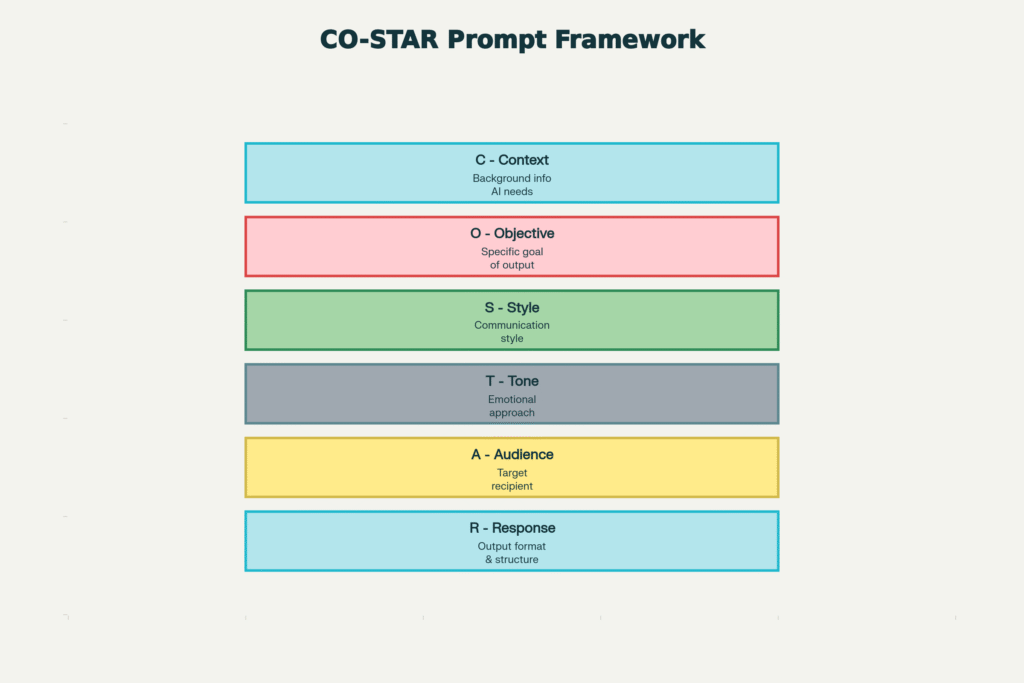 CO-STAR Prompt Framework

C - Context
Background info AI needs

O - Objective
Specific goal of output

S - Style
Communication style

T - Tone
Emotional approach

A - Audience
Target recipient

R - Response
Output format & structure